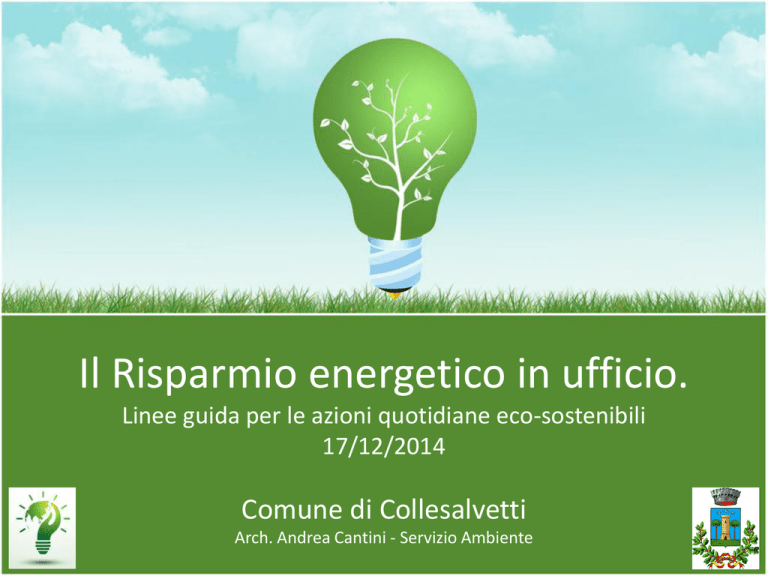 Il Risparmio energetico in ufficio.
Linee guida per le azioni quotidiane eco-sostenibili
17/12/2014

Comune di Collesalvetti
Arch. Andrea Cantini - Servizio Ambiente